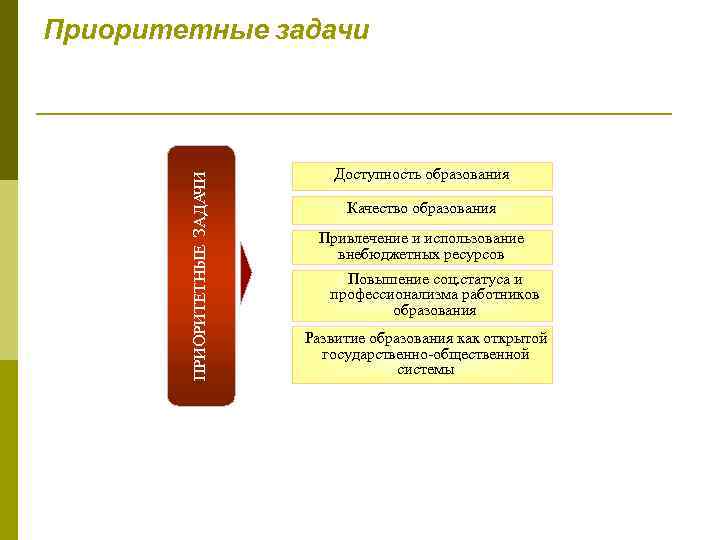 Приоритетные задачи

ПРИОРИТЕТНЫЕ ЗАДАЧИ

Доступность образования

Качество образования

Привлечение и использование внебюджетных ресурсов

Повышение соц.статуса и профессионализма работников образования

Развитие образования как открытой государственно-общественной системы